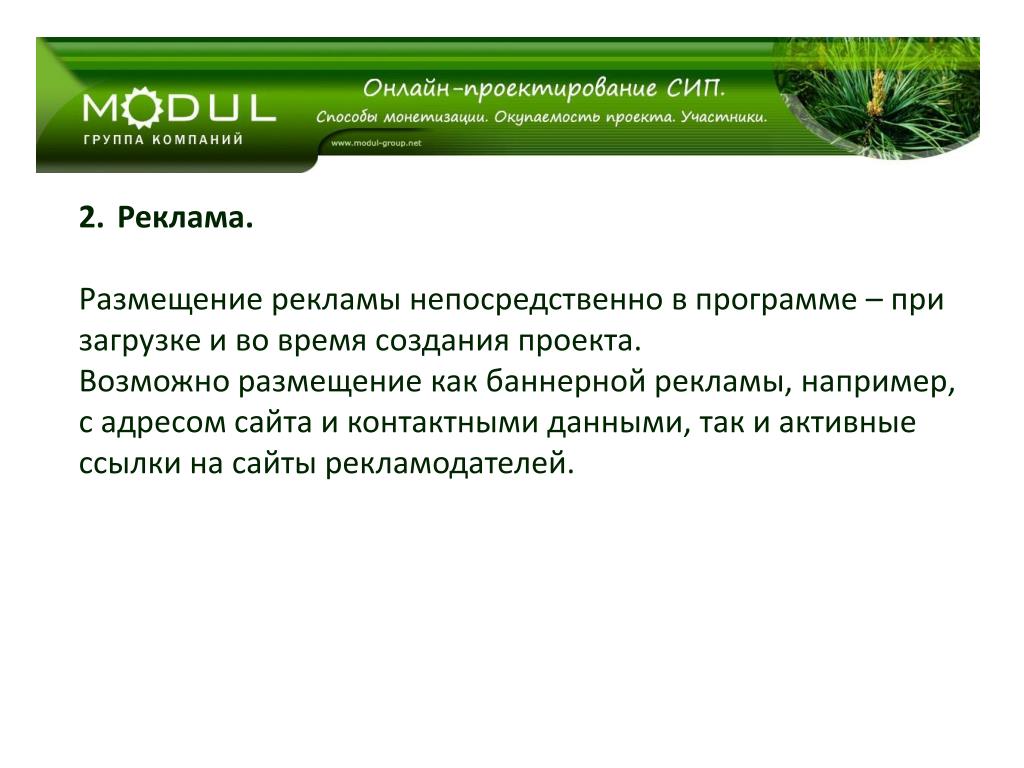 MODUL
ГРУППА КОМПАНИЙ

Онлайн-проектирование СИП.
Способы монетизации. Окупаемость проекта. Участники.

www.modul-group.net

2. Реклама.

Размещение рекламы непосредственно в программе – при загрузке и во время создания проекта.
Возможно размещение как баннерной рекламы, например, с адресом сайта и контактными данными, так и активные ссылки на сайты рекламодателей.